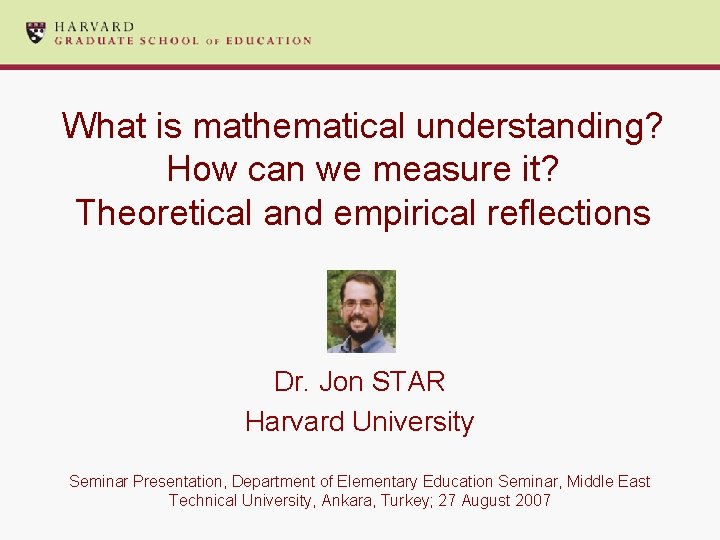 HARVARD
GRADUATE SCHOOL OF EDUCATION

What is mathematical understanding?
How can we measure it?
Theoretical and empirical reflections

Dr. Jon STAR
Harvard University

Seminar Presentation, Department of Elementary Education Seminar, Middle East Technical University, Ankara, Turkey; 27 August 2007